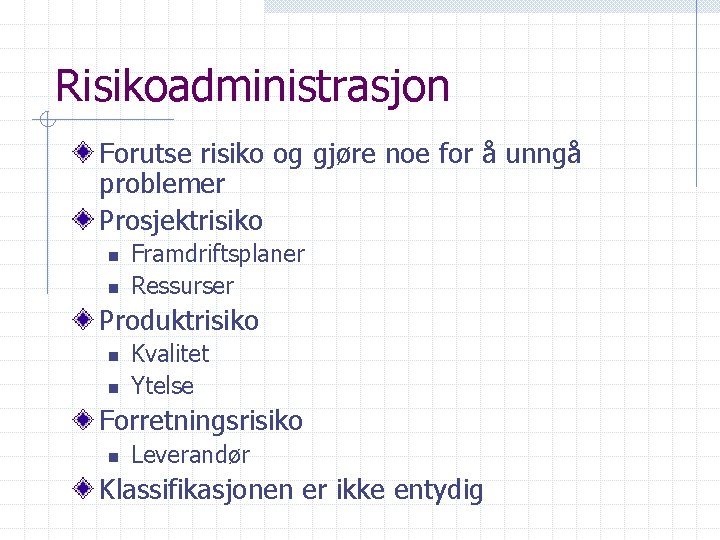 Risikoadministrasjon

Forutse risiko og gjøre noe for å unngå problemer

Prosjektrisiko

Framdriftsplaner

Ressurser

Produktrisiko

Kvalitet

Ytelse

Forretningsrisiko

Leverandør

Klassifikasjonen er ikke entydig